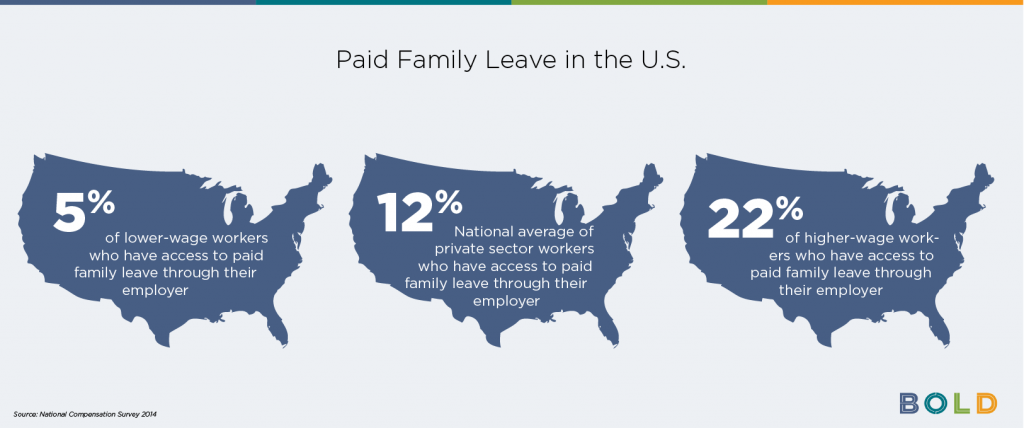 Paid Family Leave in the U.S.

5%
of lower-wage workers who have access to paid family leave through their employer

12%
National average of private sector workers who have access to paid family leave through their employer

22%
of higher-wage workers who have access to paid family leave through their employer

Source: National Compensation Survey 2014

BOLD